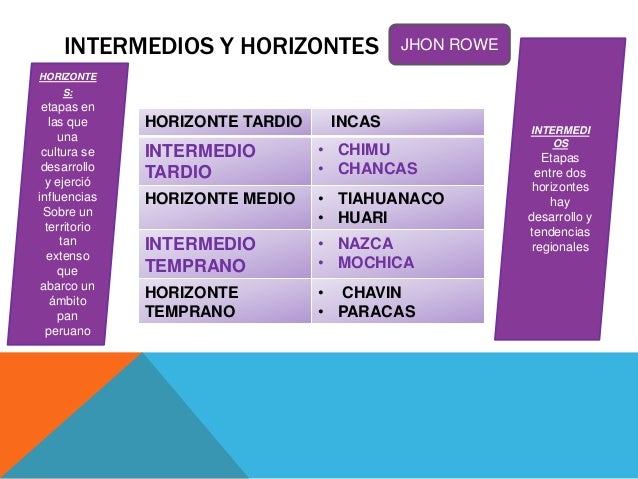 INTERMEDIOS Y HORIZONTES

JHON ROWE

HORIZONTES:
etapas en las que una cultura se desarrollo y ejerció influencias Sobre un territorio tan extenso que abarco un ámbito pan peruano

| HORIZONTE TARDIO | INCAS |
|---|---|
| INTERMEDIO TARDIO | • CHIMU • CHANCAS |
| HORIZONTE MEDIO | • TIAHUANACO • HUARI |
| INTERMEDIO TEMPRANO | • NAZCA • MOCHICA |
| HORIZONTE TEMPRANO | • CHAVIN • PARACAS |

INTERMEDIOS
Etapas entre dos horizontes hay desarrollo y tendencias regionales